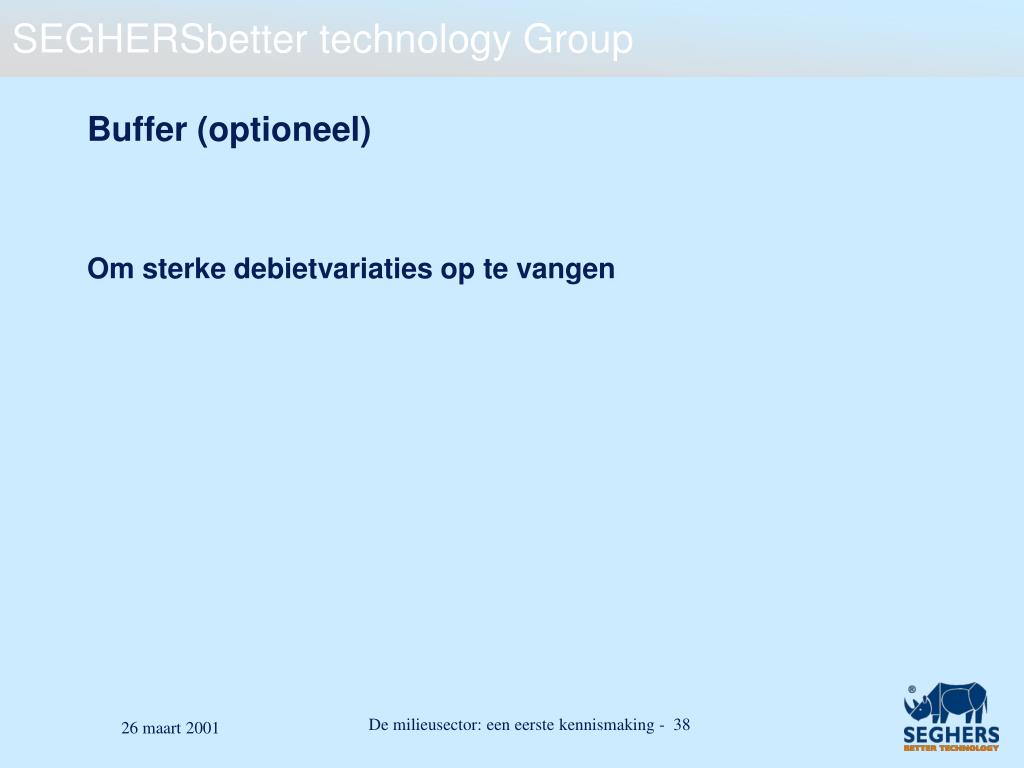 SEGHERSbetter technology Group

Buffer (optioneel)

Om sterke debietvariaties op te vangen

26 maart 2001

De milieusector: een eerste kennismaking - 38

®
SEGHERS
BETTER TECHNOLOGY